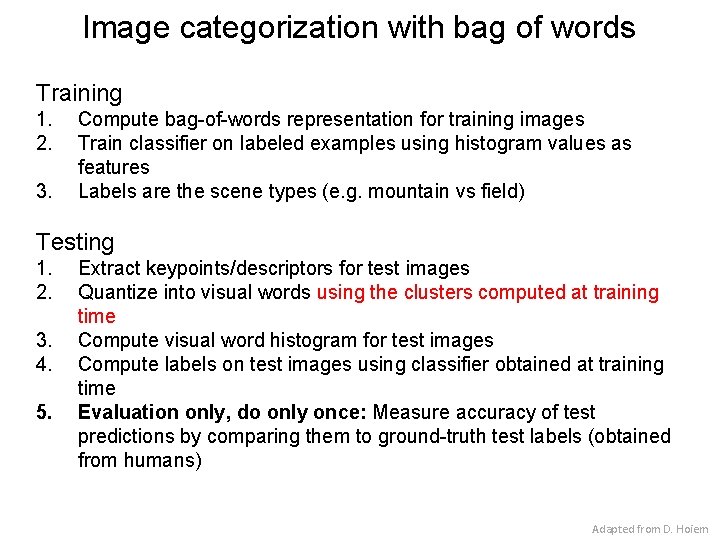 Image categorization with bag of words

Training
1. Compute bag-of-words representation for training images
2. Train classifier on labeled examples using histogram values as features
3. Labels are the scene types (e.g. mountain vs field)

Testing
1. Extract keypoints/descriptors for test images
2. Quantize into visual words using the clusters computed at training time
3. Compute visual word histogram for test images
4. Compute labels on test images using classifier obtained at training time
5. Evaluation only, do only once: Measure accuracy of test predictions by comparing them to ground-truth test labels (obtained from humans)

Adapted from D. Hoiem